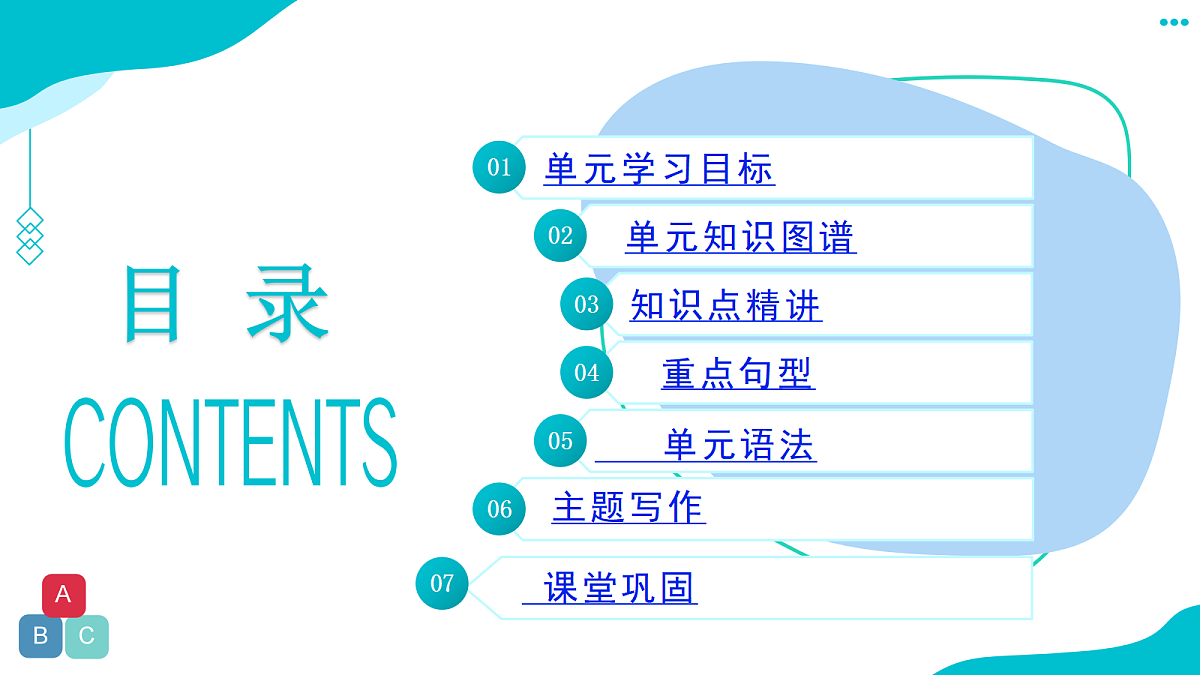 目 录
CONTENTS

01 单元学习目标
02 单元知识图谱
03 知识点精讲
04 重点句型
05 单元语法
06 主题写作
07 课堂巩固

A
B C